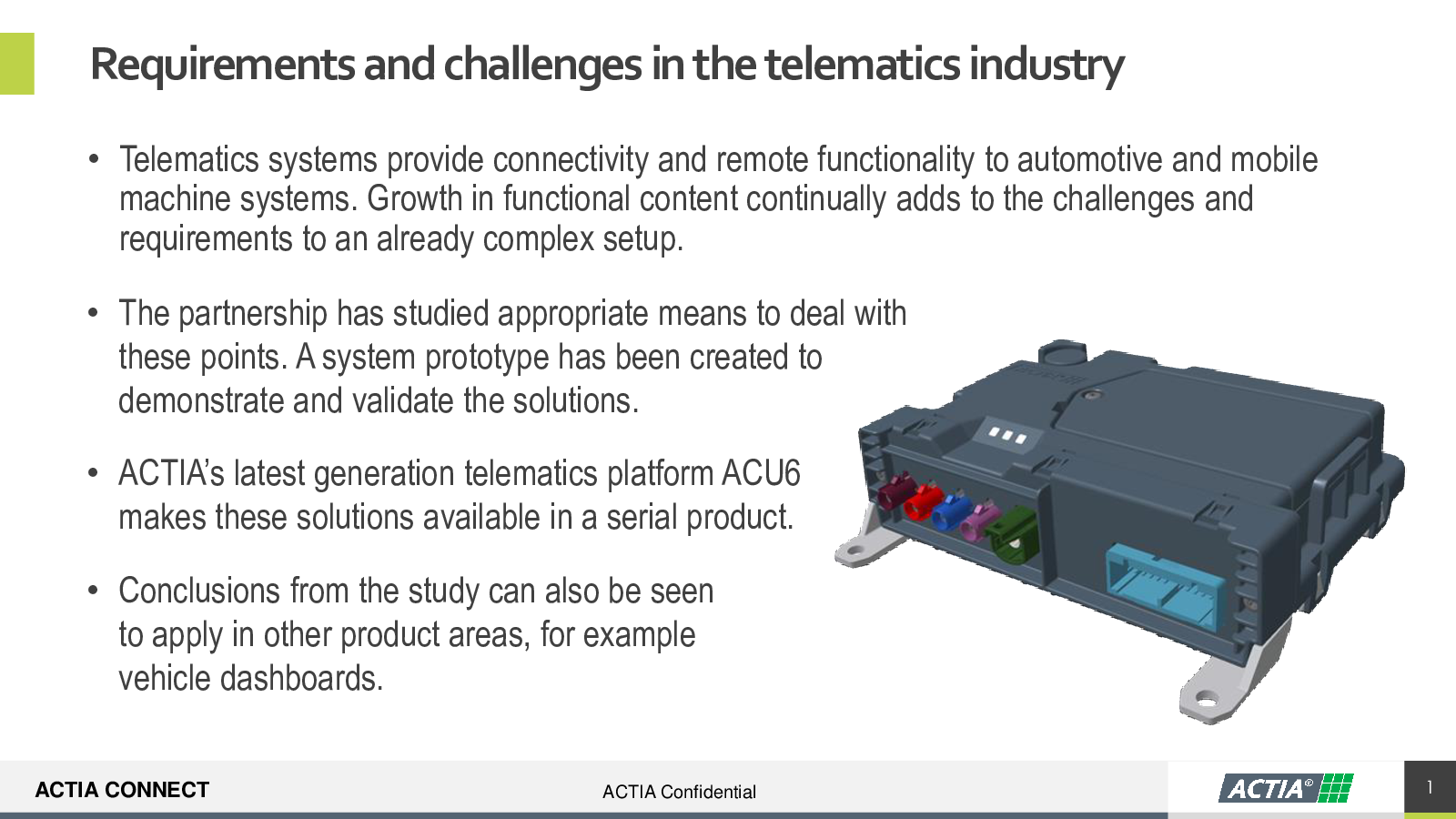 Requirements and challenges in the telematics industry

• Telematics systems provide connectivity and remote functionality to automotive and mobile machine systems. Growth in functional content continually adds to the challenges and requirements to an already complex setup.

• The partnership has studied appropriate means to deal with these points. A system prototype has been created to demonstrate and validate the solutions.

• ACTIA's latest generation telematics platform ACU6 makes these solutions available in a serial product.

• Conclusions from the study can also be seen to apply in other product areas, for example vehicle dashboards.

ACTIA CONNECT

ACTIA Confidential

ACTIA®

1